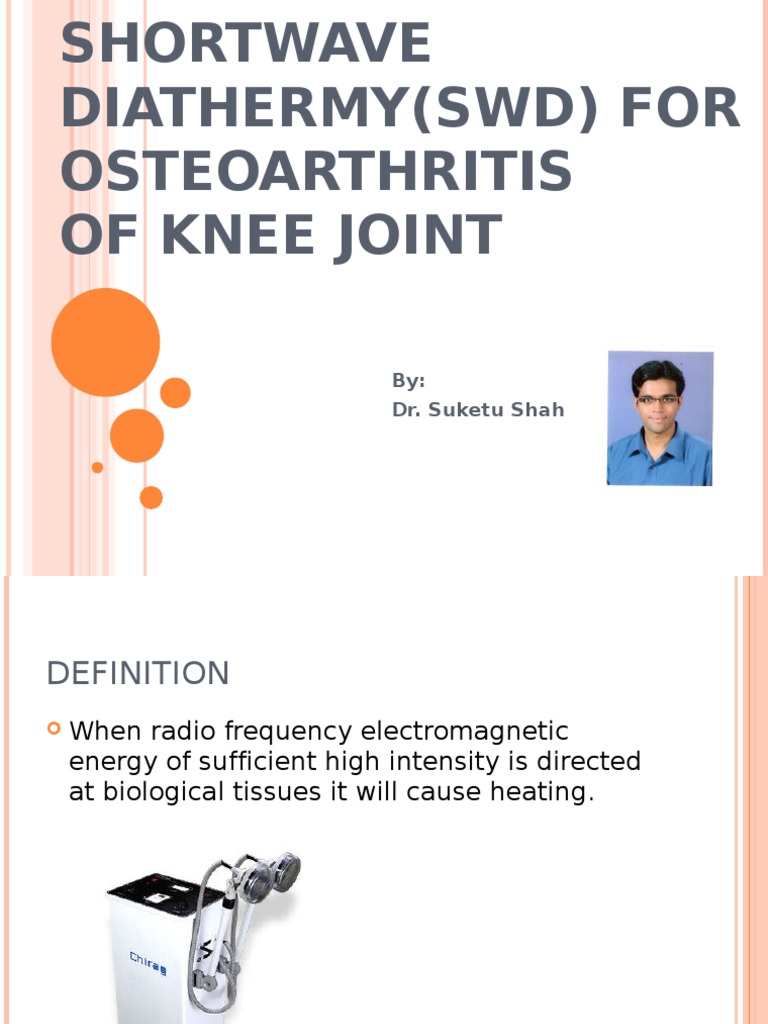 SHORTWAVE DIATHERMY(SWD) FOR OSTEOARTHRITIS OF KNEE JOINT

By:
Dr. Suketu Shah

DEFINITION

When radio frequency electromagnetic energy of sufficient high intensity is directed at biological tissues it will cause heating.

Chirag